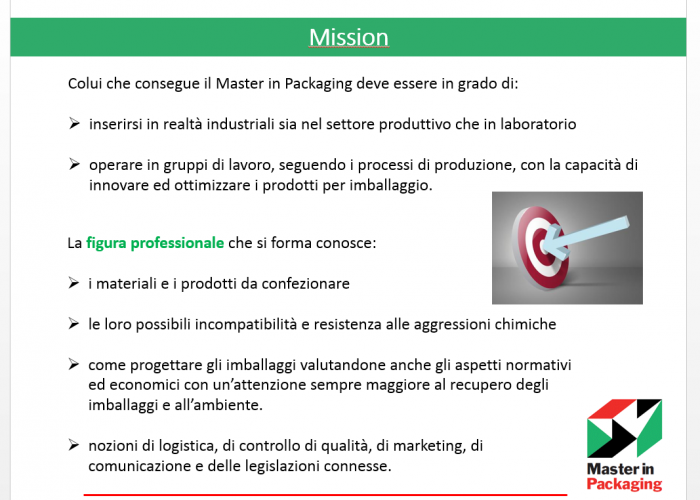 Mission

Colui che consegue il Master in Packaging deve essere in grado di:

➢ inserirsi in realtà industriali sia nel settore produttivo che in laboratorio

➢ operare in gruppi di lavoro, seguendo i processi di produzione, con la capacità di innovare ed ottimizzare i prodotti per imballaggio.

La figura professionale che si forma conosce:

➢ i materiali e i prodotti da confezionare

➢ le loro possibili incompatibilità e resistenza alle aggressioni chimiche

➢ come progettare gli imballaggi valutandone anche gli aspetti normativi ed economici con un'attenzione sempre maggiore al recupero degli imballaggi e all'ambiente.

➢ nozioni di logistica, di controllo di qualità, di marketing, di comunicazione e delle legislazioni connesse.

Master in Packaging